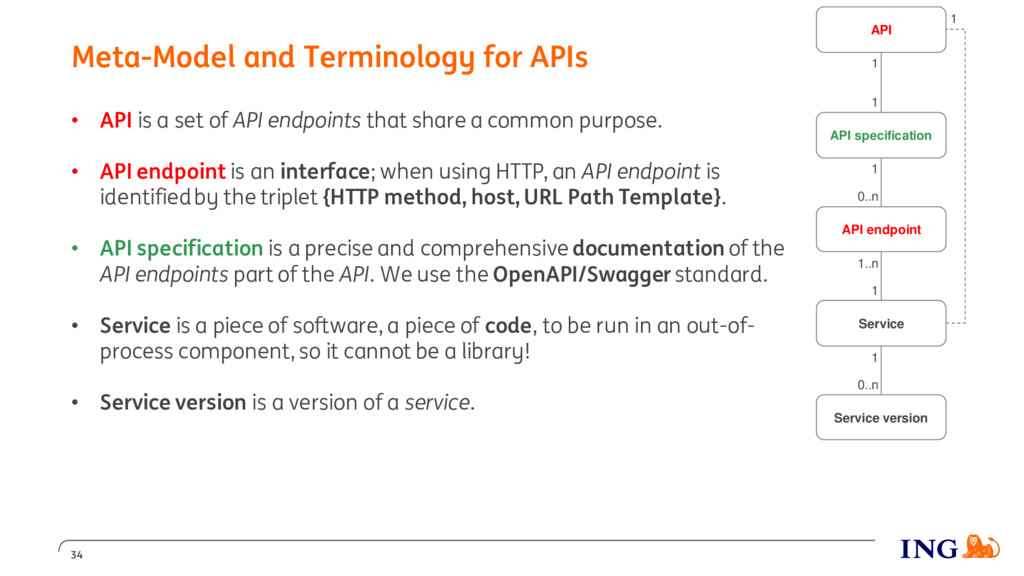 Meta-Model and Terminology for APIs

• API is a set of API endpoints that share a common purpose.

• API endpoint is an interface; when using HTTP, an API endpoint is identified by the triplet {HTTP method, host, URL Path Template}.

• API specification is a precise and comprehensive documentation of the API endpoints part of the API. We use the OpenAPI/Swagger standard.

• Service is a piece of software, a piece of code, to be run in an out-of-process component, so it cannot be a library!

• Service version is a version of a service.

API
1
1
1
API specification
1
0..n
API endpoint
1..n
1
Service
1
0..n
Service version

34

ING